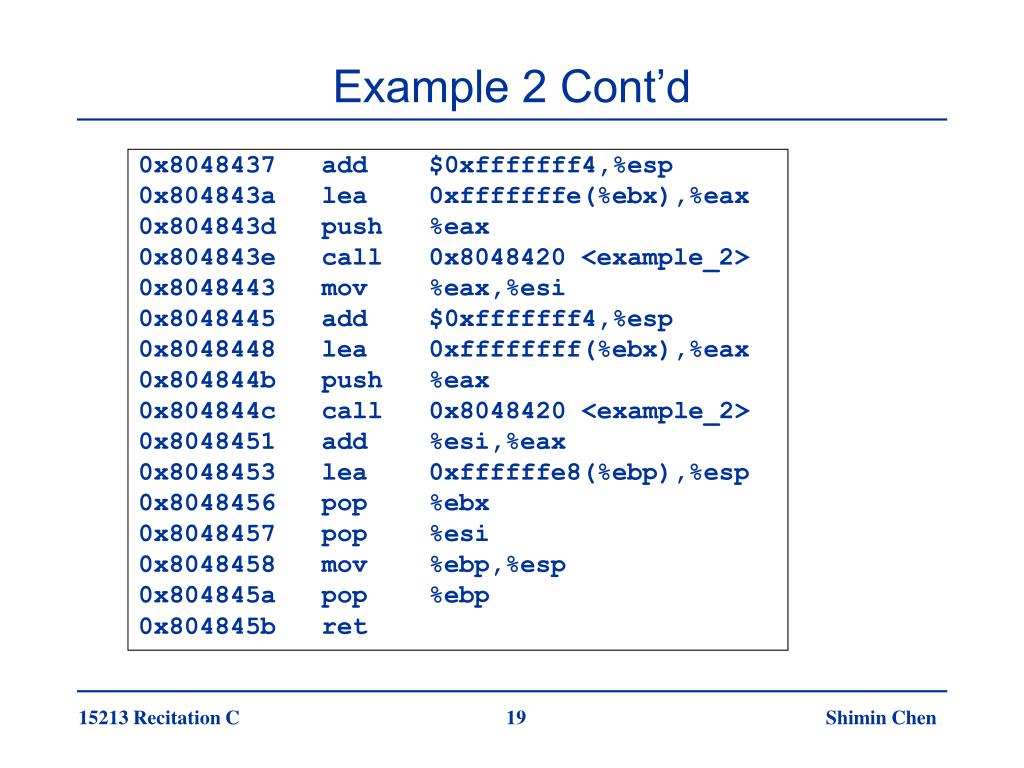 Example 2 Cont’d

0x8048437 add $0xfffffff4,%esp
0x804843a lea 0xfffffffe(%ebx),%eax
0x804843d push %eax
0x804843e call 0x8048420 <example_2>
0x8048443 mov %eax,%esi
0x8048445 add $0xfffffff4,%esp
0x8048448 lea 0xffffffff(%ebx),%eax
0x804844b push %eax
0x804844c call 0x8048420 <example_2>
0x8048451 add %esi,%eax
0x8048453 lea 0xffffffe8(%ebp),%esp
0x8048456 pop %ebx
0x8048457 pop %esi
0x8048458 mov %ebp,%esp
0x804845a pop %ebp
0x804845b ret

15213 Recitation C 19 Shimin Chen